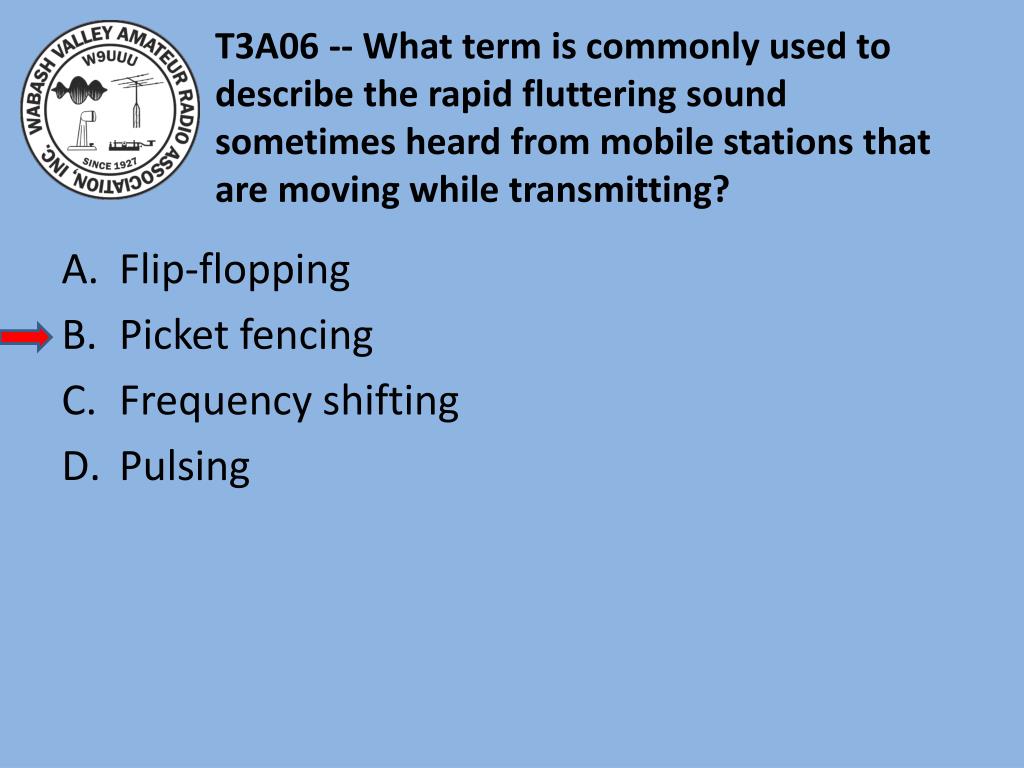 WABASH VALLEY AMATEUR RADIO ASSOCIATION, INC.
W9UUU
SINCE 1927

T3A06 -- What term is commonly used to describe the rapid fluttering sound sometimes heard from mobile stations that are moving while transmitting?

A. Flip-flopping
B. Picket fencing
C. Frequency shifting
D. Pulsing